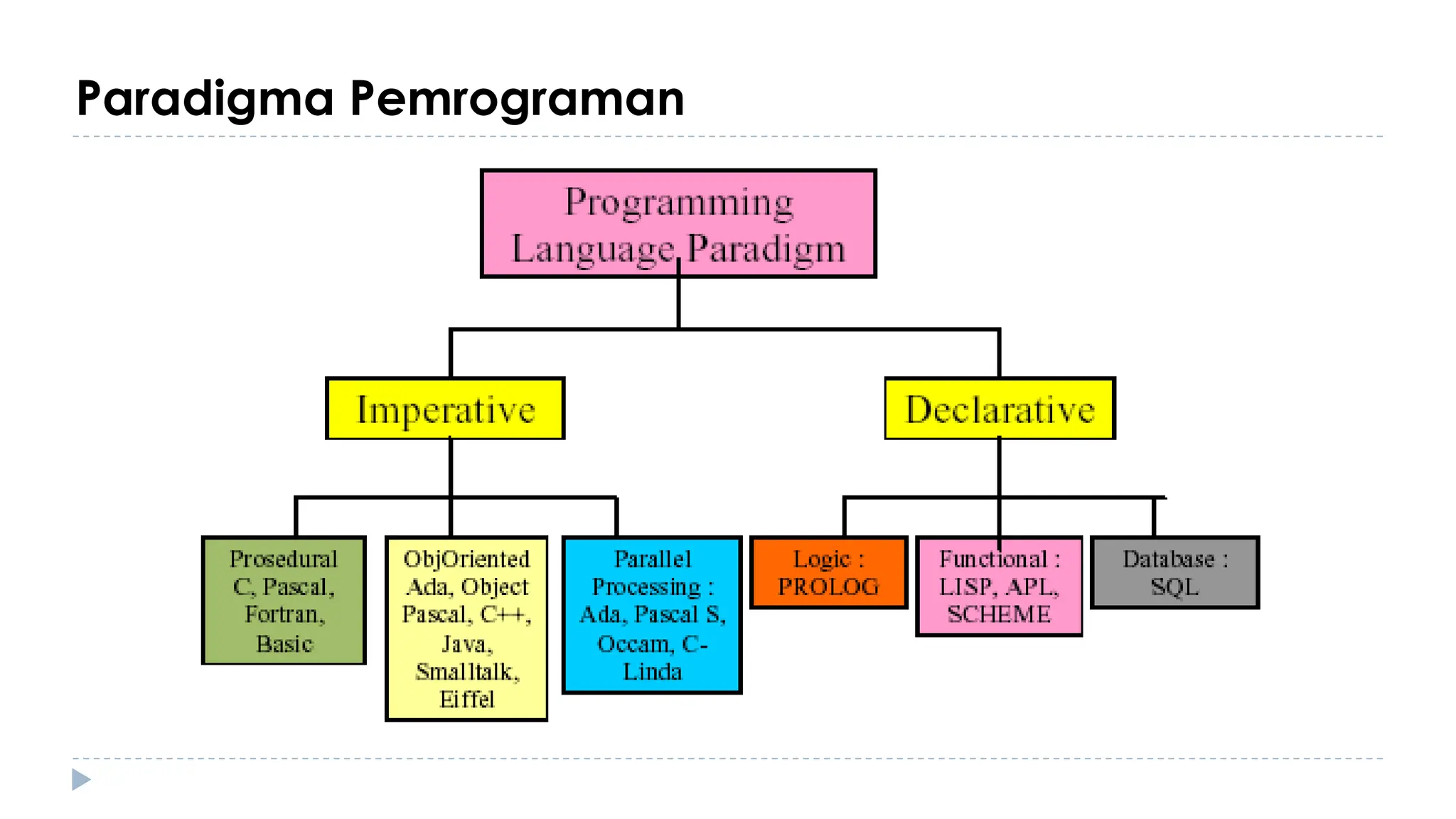 Paradigma Pemrograman

Programming Language Paradigm

Imperative

Declarative

Prosedural C, Pascal, Fortran, Basic

ObjOriented Ada, Object Pascal, C++, Java, Smalltalk, Eiffel

Parallel Processing : Ada, Pascal S, Occam, C-Linda

Logic : PROLOG

Functional : LISP, APL, SCHEME

Database : SQL